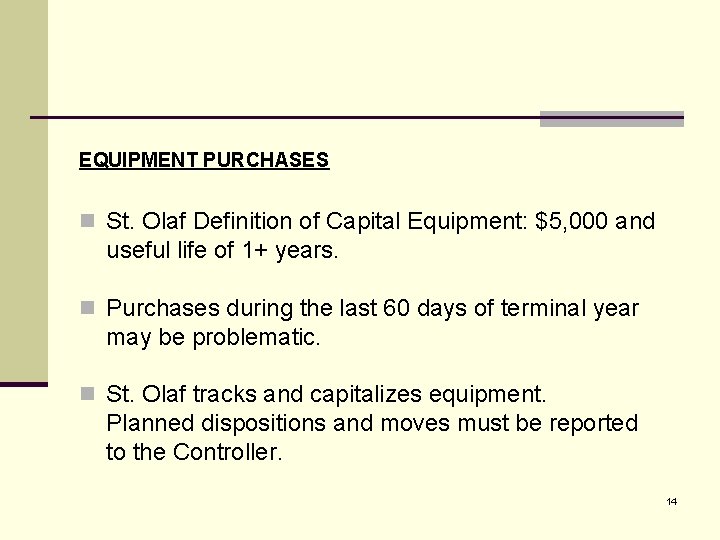 EQUIPMENT PURCHASES

St. Olaf Definition of Capital Equipment: \$5,000 and useful life of 1+ years.

Purchases during the last 60 days of terminal year may be problematic.

St. Olaf tracks and capitalizes equipment. Planned dispositions and moves must be reported to the Controller.

14